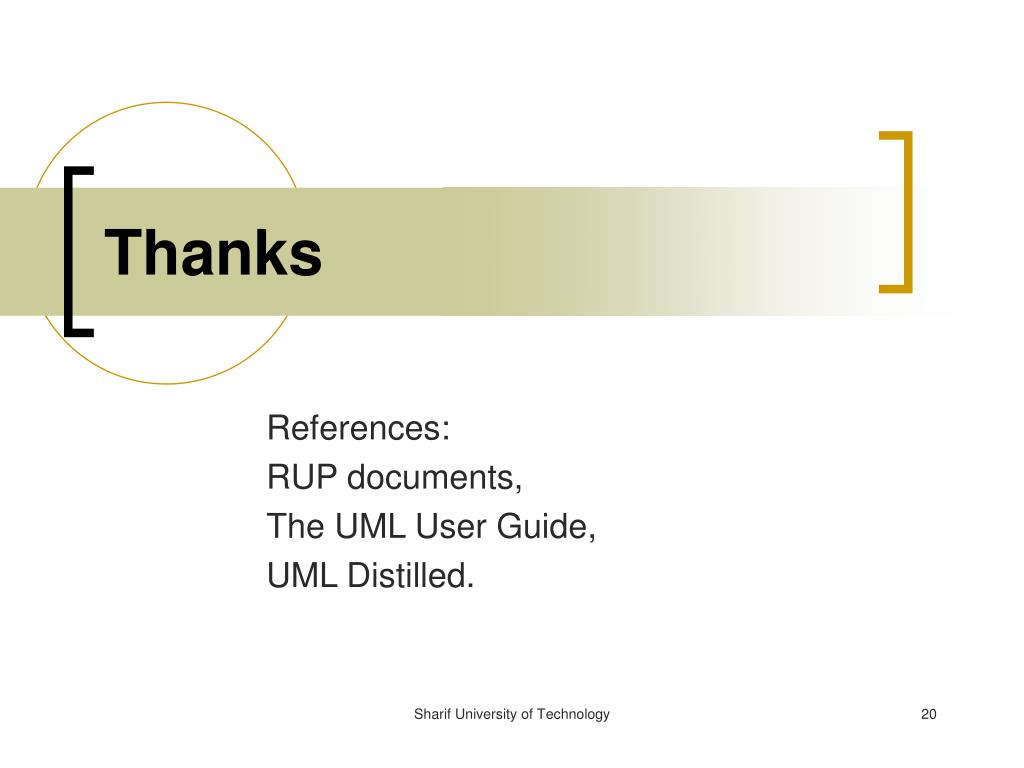 Thanks

References:
RUP documents,
The UML User Guide,
UML Distilled.

Sharif University of Technology

20